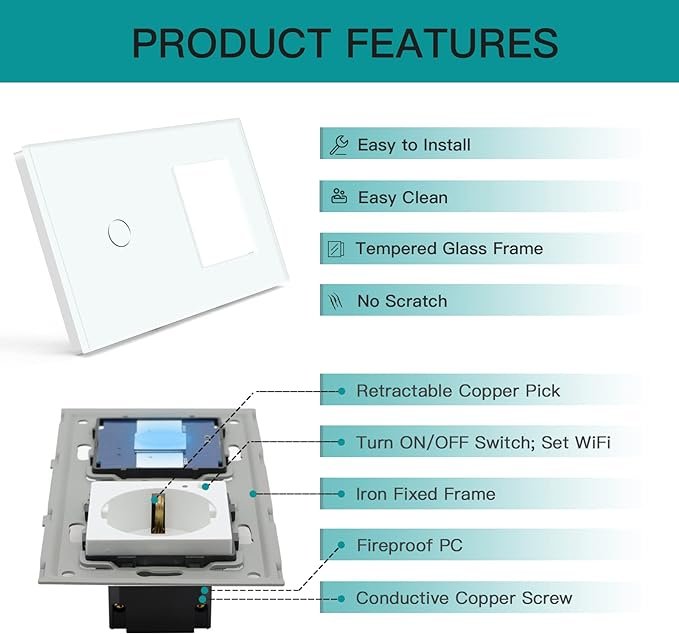 PRODUCT FEATURES

Easy to Install

Easy Clean

Tempered Glass Frame

No Scratch

Retractable Copper Pick

Turn ON/OFF Switch; Set WiFi

Iron Fixed Frame

Fireproof PC

Conductive Copper Screw